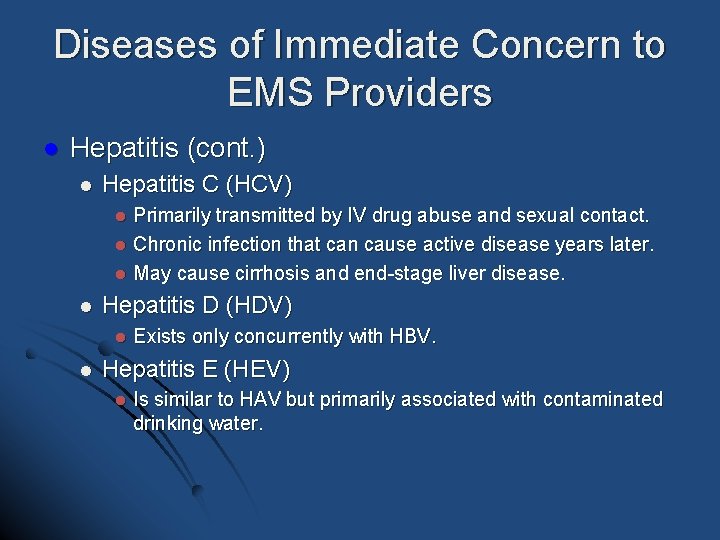 Diseases of Immediate Concern to EMS Providers

Hepatitis (cont.)

Hepatitis C (HCV)

Primarily transmitted by IV drug abuse and sexual contact.

Chronic infection that can cause active disease years later.

May cause cirrhosis and end-stage liver disease.

Hepatitis D (HDV)

Exists only concurrently with HBV.

Hepatitis E (HEV)

Is similar to HAV but primarily associated with contaminated drinking water.